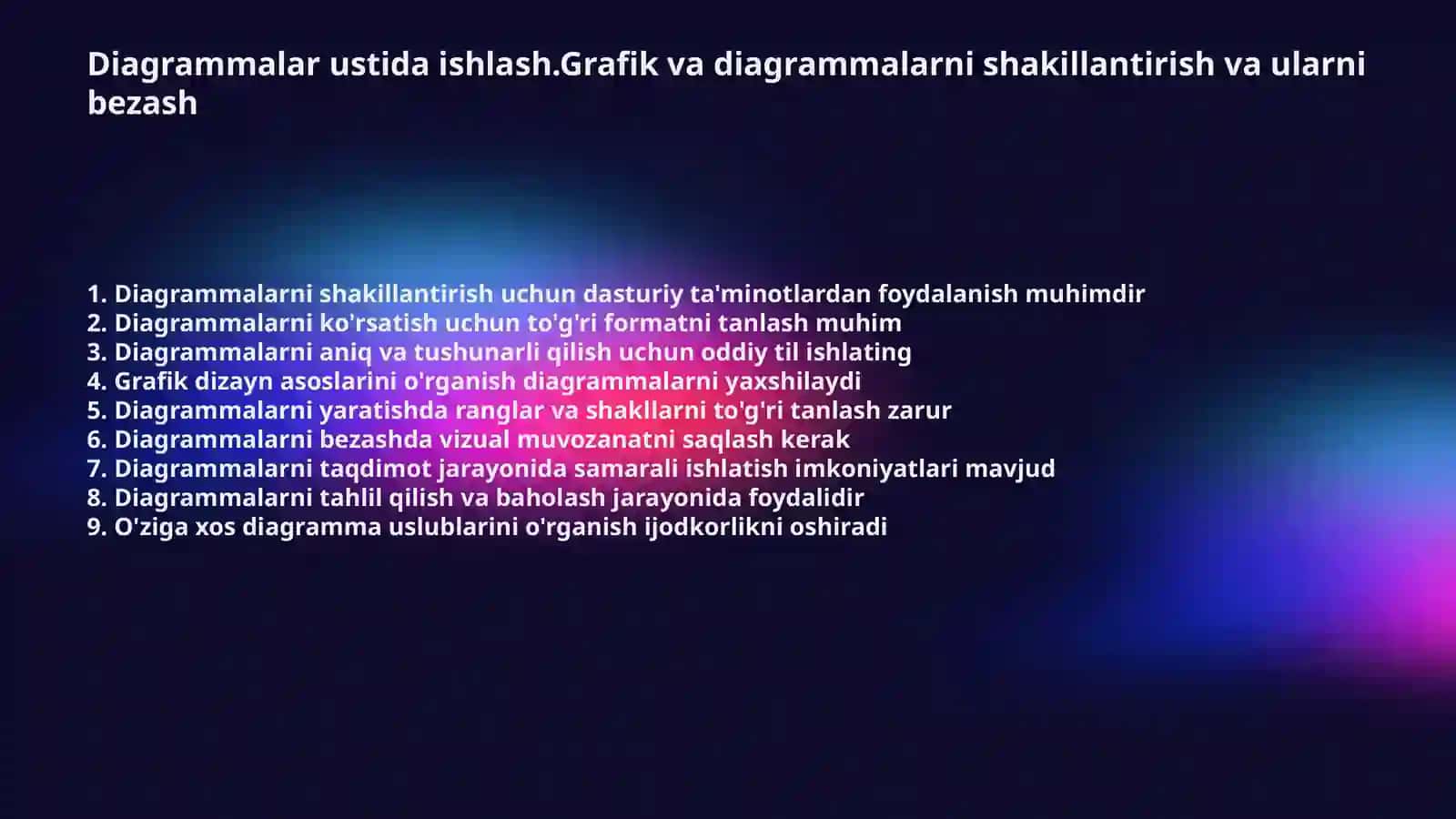 Diagrammalar ustida ishlash.Grafik va diagrammalarni shakillantirish va ularni bezash

1. Diagrammalarni shakillantirish uchun dasturiy ta'minotlardan foydalanish muhimdir
2. Diagrammalarni ko'rsatish uchun to'g'ri formatni tanlash muhim
3. Diagrammalarni aniq va tushunarli qilish uchun oddiy til ishlating
4. Grafik dizayn asoslarini o'rganish diagrammalarni yaxshilaydi
5. Diagrammalarni yaratishda ranglar va shakllarni to'g'ri tanlash zarur
6. Diagrammalarni bezashda vizual muvozanatni saqlash kerak
7. Diagrammalarni taqdimot jarayonida samarali ishlatish imkoniyatlari mavjud
8. Diagrammalarni tahlil qilish va baholash jarayonida foydalidir
9. O'ziga xos diagramma uslublarini o'rganish ijodkorlikni oshiradi